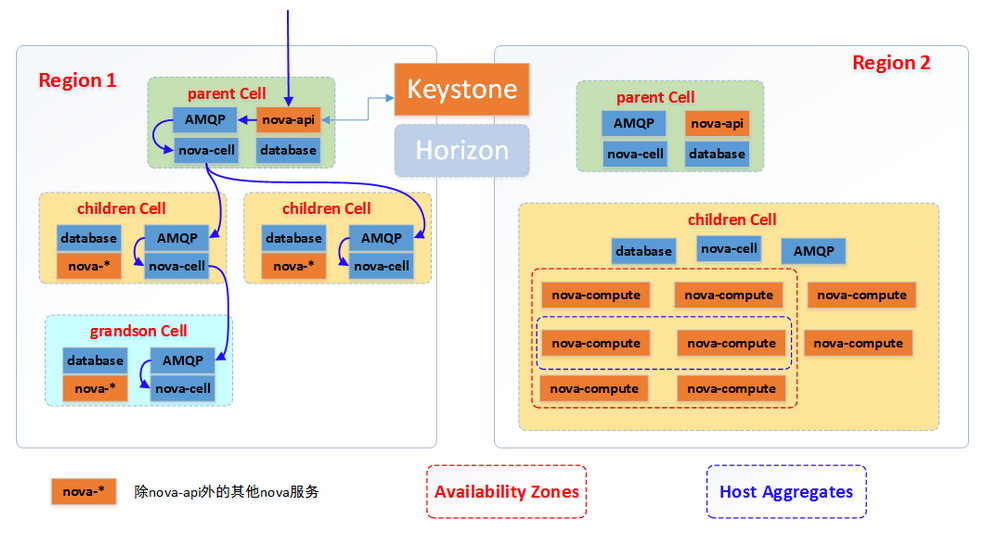 Region 1

parent Cell

AMQP

nova-api

nova-cell

database

Keystone

Horizon

children Cell

database

AMQP

nova-*

nova-cell

children Cell

database

AMQP

nova-*

nova-cell

grandson Cell

database

AMQP

nova-*

nova-cell

Region 2

parent Cell

AMQP

nova-api

nova-cell

database

children Cell

database

nova-cell

AMQP

nova-compute

nova-compute

nova-compute

nova-compute

nova-compute

nova-compute

nova-compute

nova-compute

nova-*

除nova-api外的其他nova服务

Availability Zones

Host Aggregates